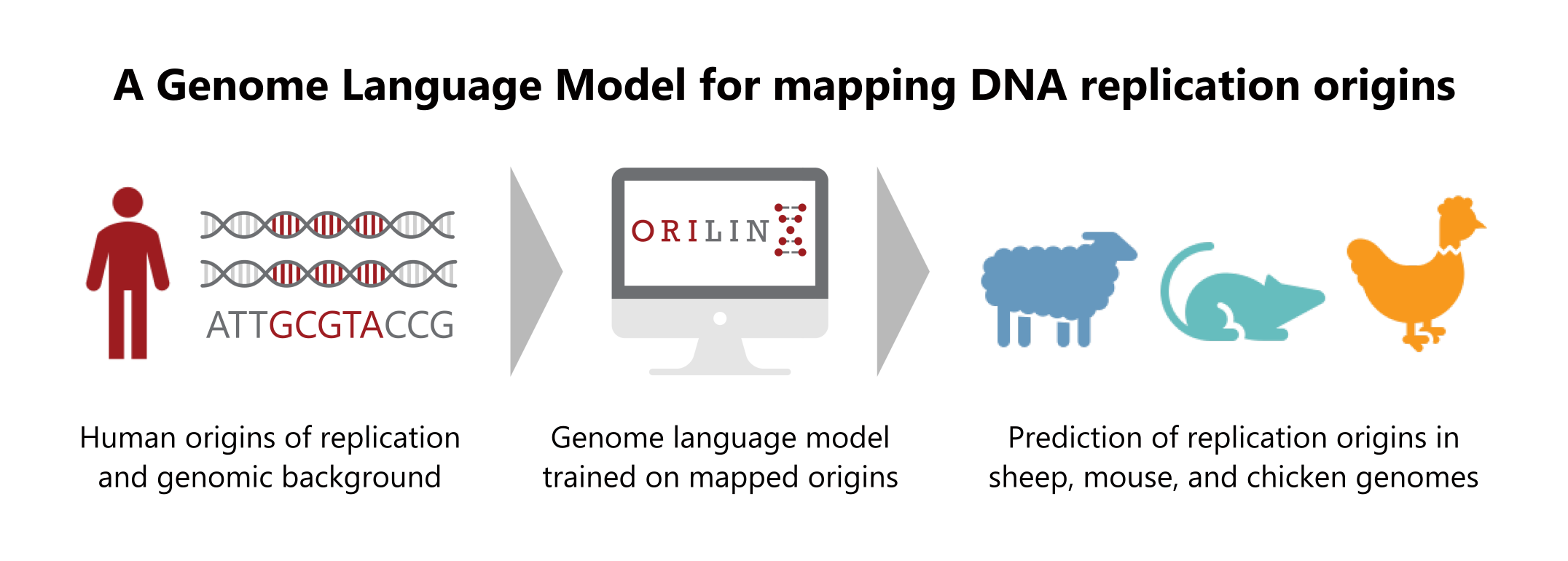 A Genome Language Model for mapping DNA replication origins

ATTGCGTACCG

ORILINX

Human origins of replication and genomic background

Genome language model trained on mapped origins

Prediction of replication origins in sheep, mouse, and chicken genomes